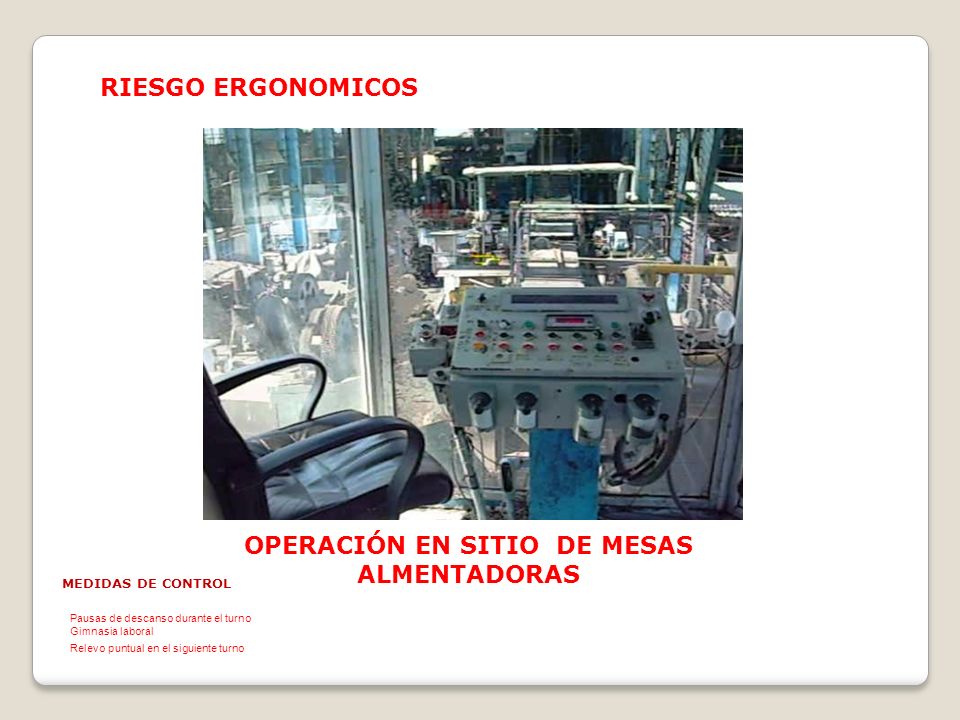 RIESGO ERGONOMICOS

OPERACIÓN EN SITIO DE MESAS ALMENTADORAS

MEDIDAS DE CONTROL

Pausas de descanso durante el turno
Gimnasia laboral
Relevo puntual en el siguiente turno